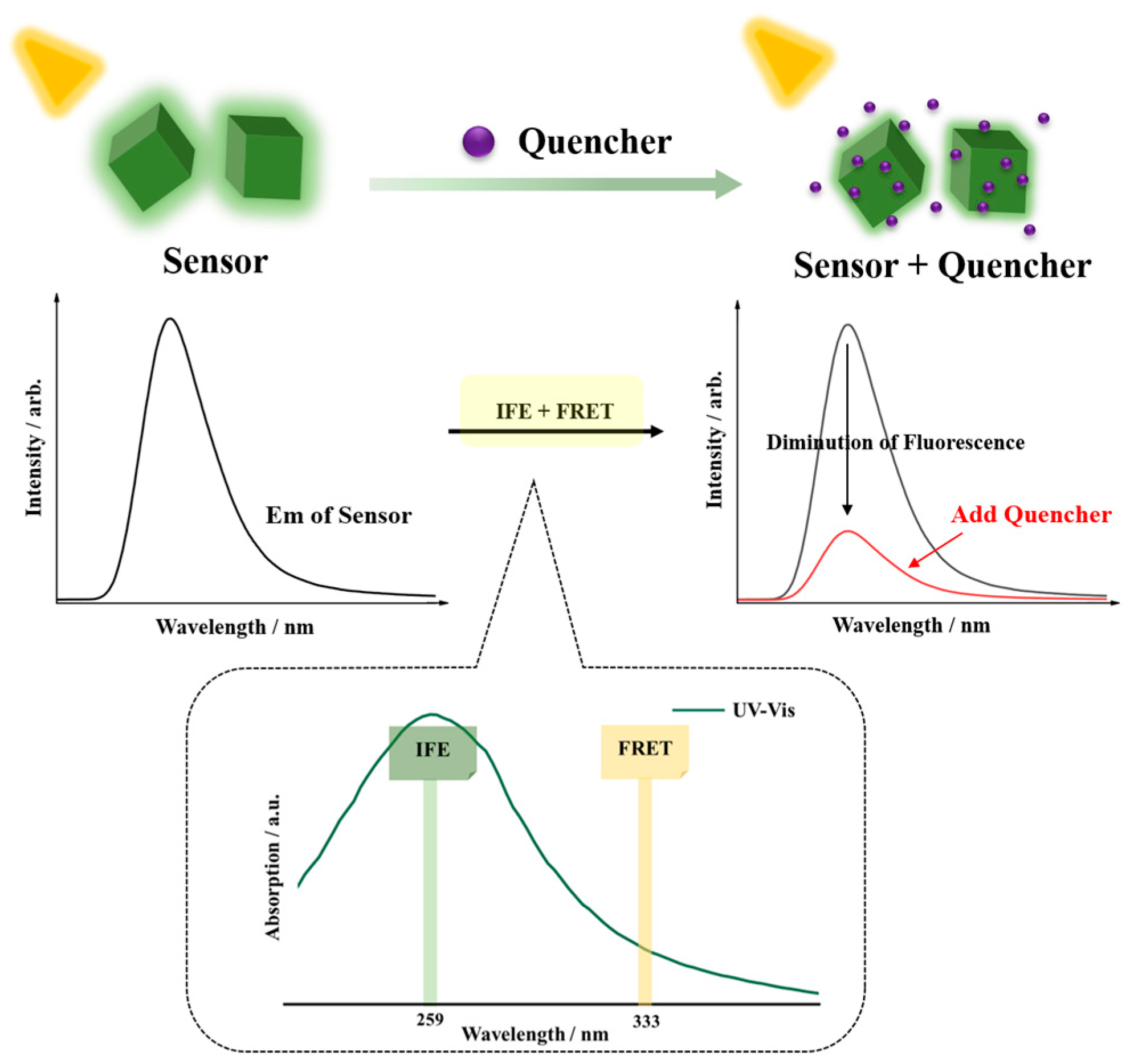 Quencher

Sensor

Sensor + Quencher

Intensity / arb.

Em of Sensor

Wavelength / nm

IFE + FRET

Intensity / arb.

Diminution of Fluorescence

Add Quencher

Wavelength / nm

UV-Vis

IFE

FRET

Absorption / a.u.

259

333

Wavelength / nm